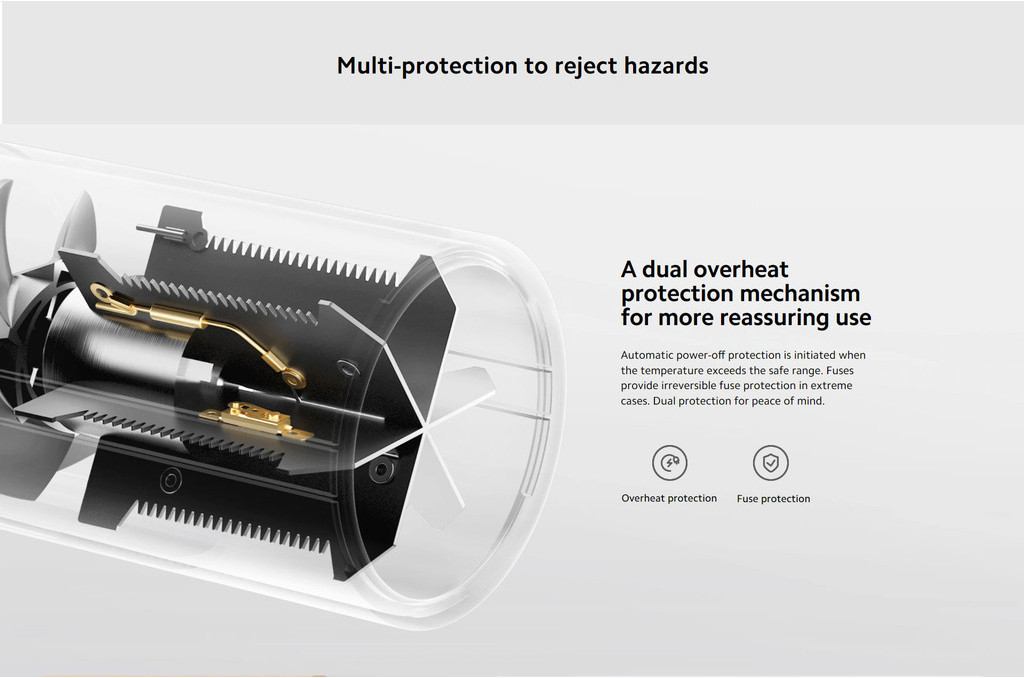 Multi-protection to reject hazards

A dual overheat protection mechanism for more reassuring use

Automatic power-off protection is initiated when the temperature exceeds the safe range. Fuses provide irreversible fuse protection in extreme cases. Dual protection for peace of mind.

Overheat protection

Fuse protection